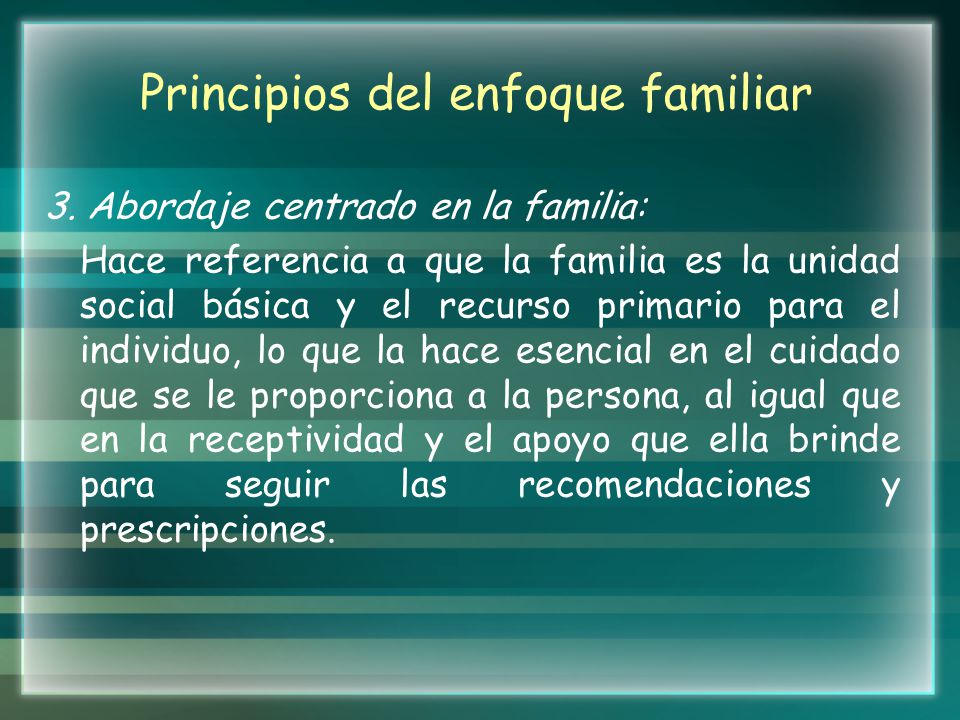 Principios del enfoque familiar

3. Abordaje centrado en la familia:

Hace referencia a que la familia es la unidad social básica y el recurso primario para el individuo, lo que la hace esencial en el cuidado que se le proporciona a la persona, al igual que en la receptividad y el apoyo que ella brinde para seguir las recomendaciones y prescripciones.